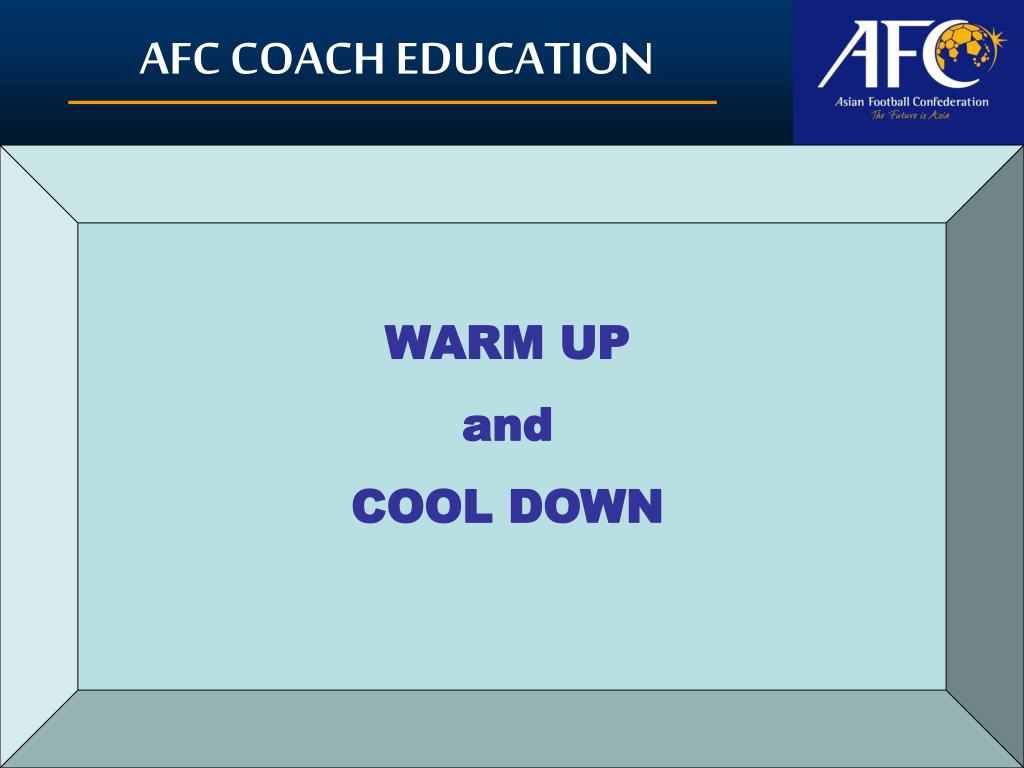 AFC COACH EDUCATION

AFC
Asian Football Confederation
The Future is Asia

WARM UP

and

COOL DOWN